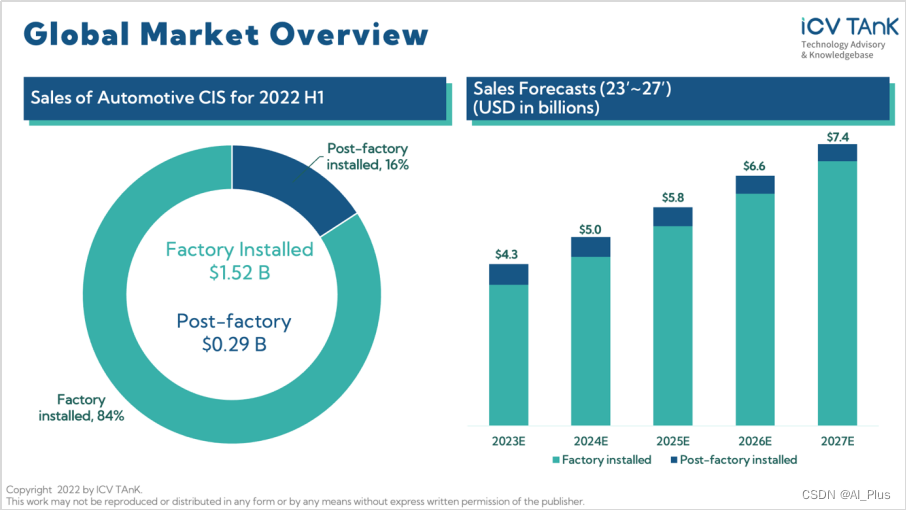 Global Market Overview

iCV TAnK
Technology Advisory & Knowledgebase

Sales of Automotive CIS for 2022 H1

Post-factory installed, 16%

Factory Installed
$1.52 B

Post-factory
$0.29 B

Factory installed, 84%

Sales Forecasts (23'~27')
(USD in billions)

$4.3
$5.0
$5.8
$6.6
$7.4

2023E
2024E
2025E
2026E
2027E

Factory installed
Post-factory installed

Copyright 2022 by ICV TAnK.
This work may not be reproduced or distributed in any form or by any means without express written permission of the publisher.

CSDN @AI_Plus